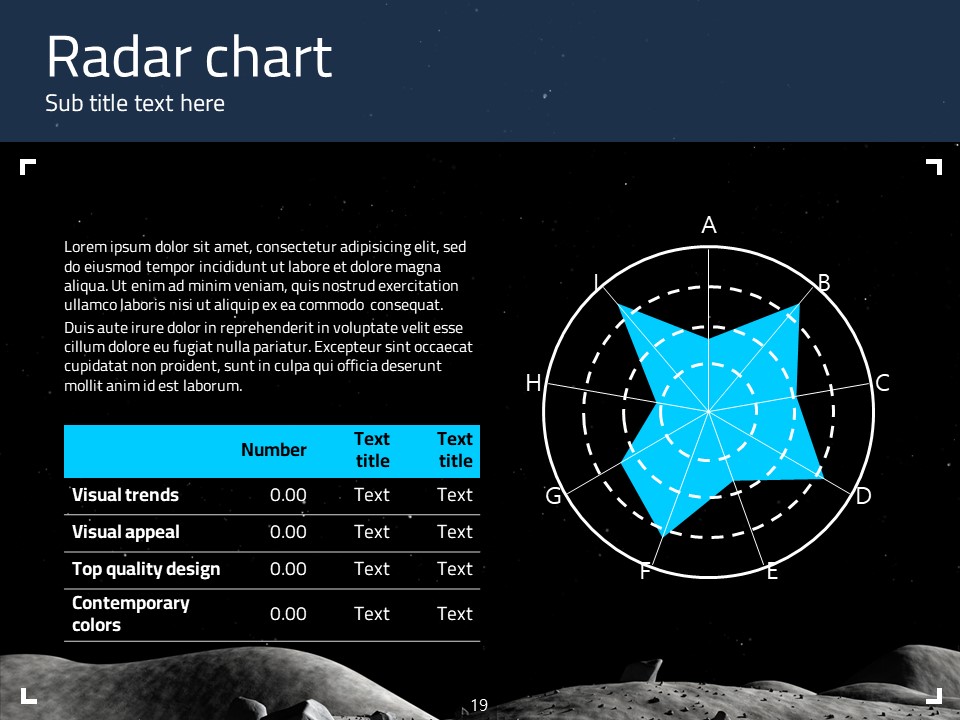 Radar chart
Sub title text here

Lorem ipsum dolor sit amet, consectetur adipisicing elit, sed do eiusmod tempor incididunt ut labore et dolore magna aliqua. Ut enim ad minim veniam, quis nostrud exercitation ullamco laboris nisi ut aliquip ex ea commodo consequat.

Duis aute irure dolor in reprehenderit in voluptate velit esse cillum dolore eu fugiat nulla pariatur. Excepteur sint occaecat cupidatat non proident, sunt in culpa qui officia deserunt mollit anim id est laborum.

| | Number | Text title | Text title |
|---|---|---|---|
| Visual trends | 0.00 | Text | Text |
| Visual appeal | 0.00 | Text | Text |
| Top quality design | 0.00 | Text | Text |
| Contemporary colors | 0.00 | Text | Text |

A
B
C
D
E
F
G
H
I

19